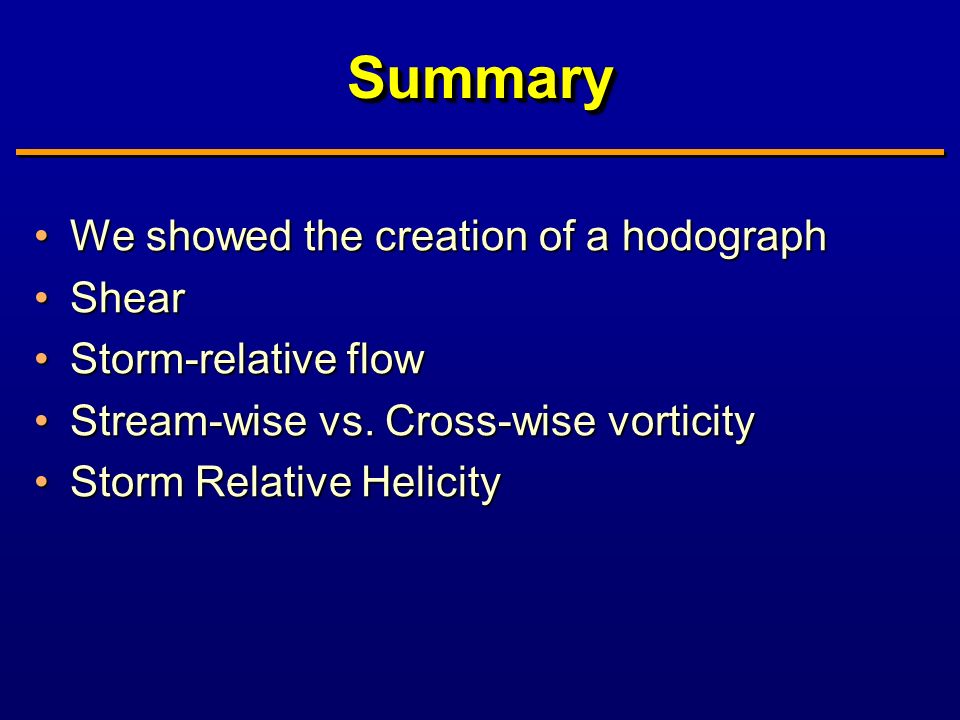 Summary

• We showed the creation of a hodograph
• Shear
• Storm-relative flow
• Stream-wise vs. Cross-wise vorticity
• Storm Relative Helicity